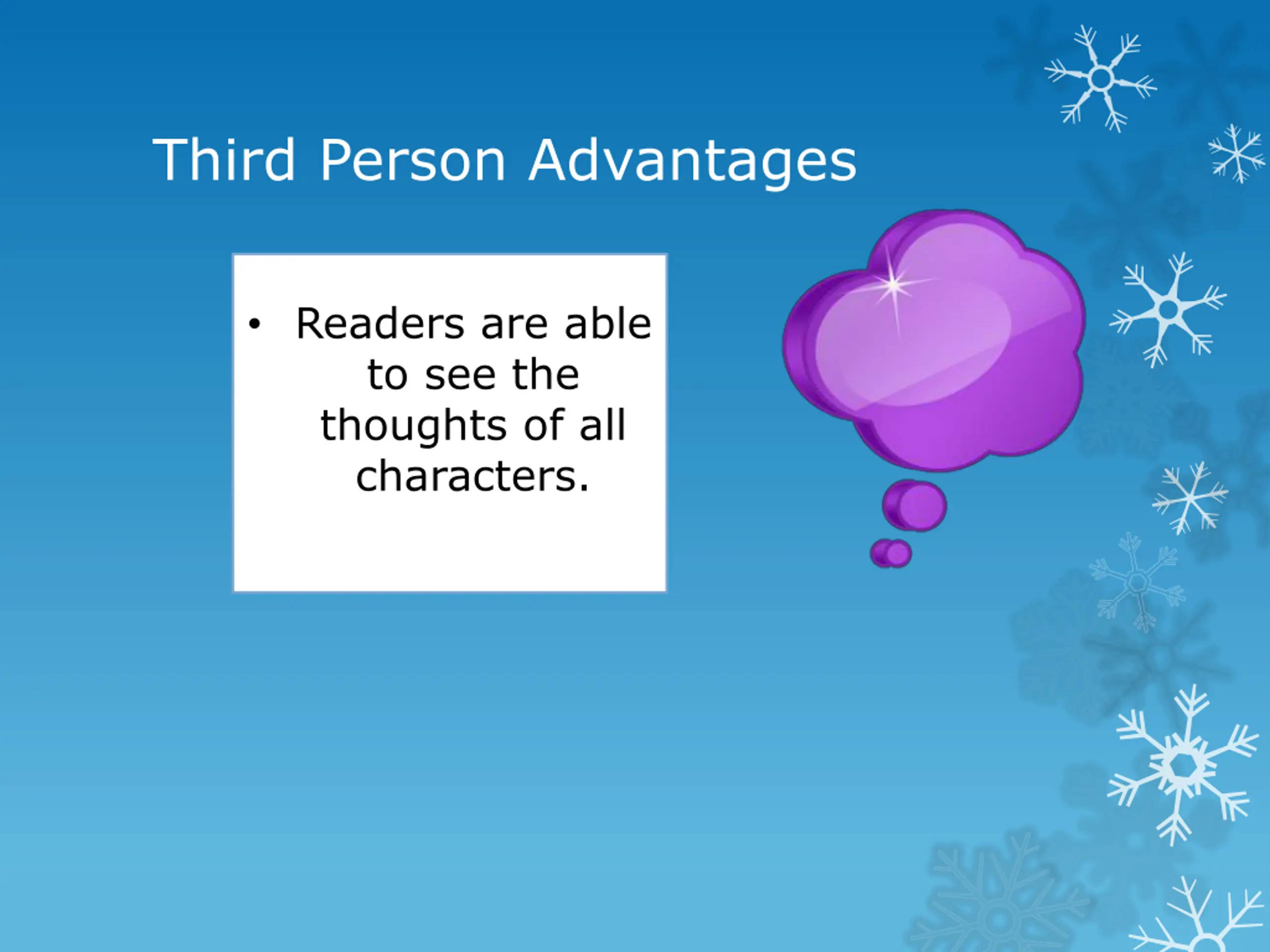 Third Person Advantages

• Readers are able to see the thoughts of all characters.